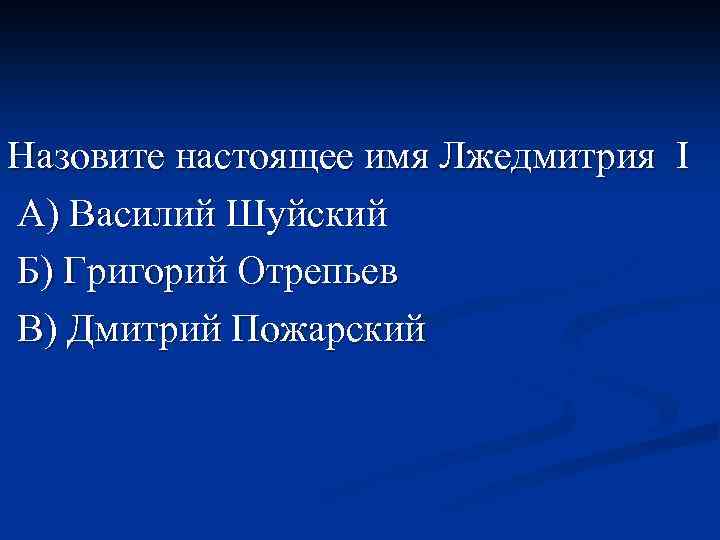 Назовите настоящее имя Лжедмитрия I

А) Василий Шуйский

Б) Григорий Отрепьев

В) Дмитрий Пожарский